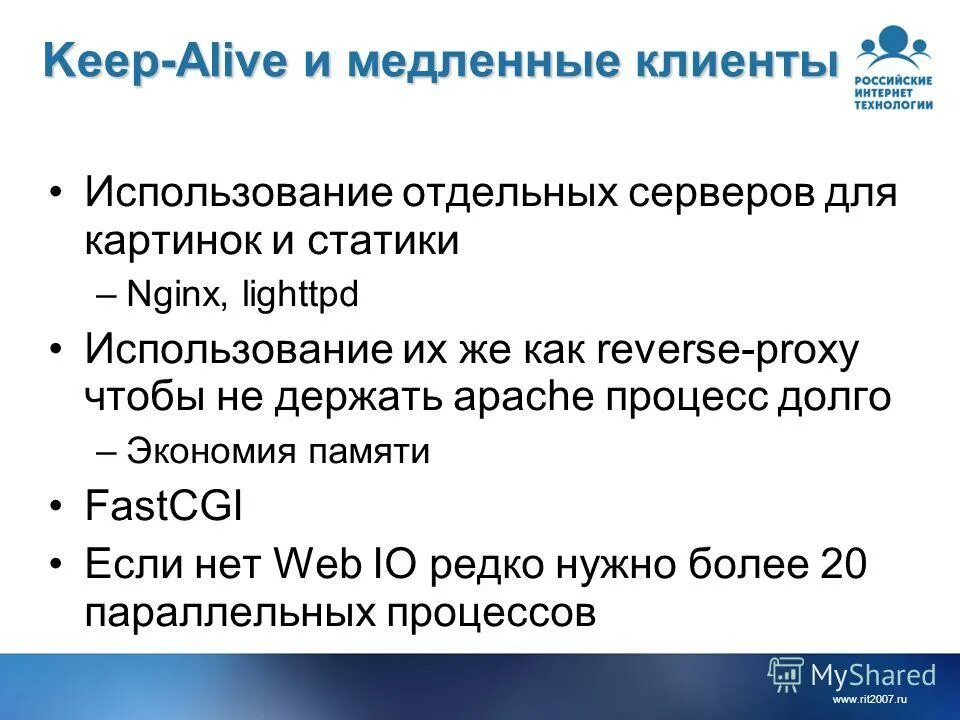 Keep-Alive и медленные клиенты

РОССИЙСКИЕ ИНТЕРНЕТ ТЕХНОЛОГИИ

• Использование отдельных серверов для картинок и статики
– Nginx, lighttpd
• Использование их же как reverse-proxy чтобы не держать apache процесс долго
– Экономия памяти
• FastCGI
• Если нет Web IO редко нужно более 20 параллельных процессов

MyShared
www.rit2007.ru